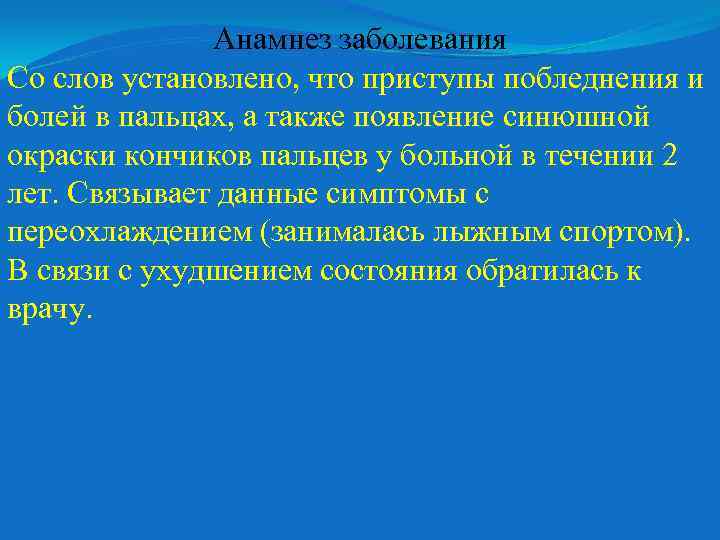 Анамнез заболевания

Со слов установлено, что приступы побледнения и болей в пальцах, а также появление синюшной окраски кончиков пальцев у больной в течении 2 лет. Связывает данные симптомы с переохлаждением (занималась лыжным спортом). В связи с ухудшением состояния обратилась к врачу.